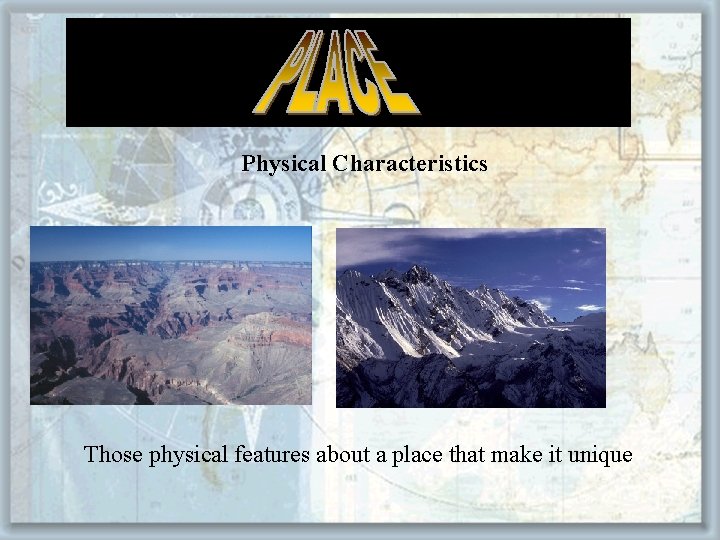 PLACE

Physical Characteristics

Those physical features about a place that make it unique